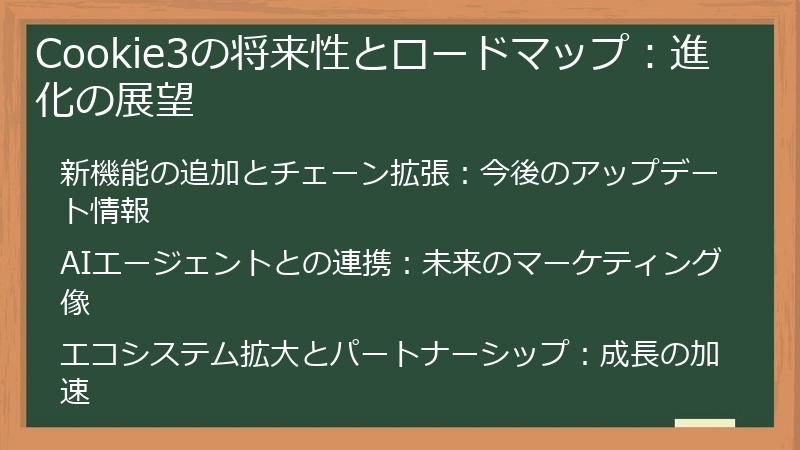 Cookie3の将来性とロードマップ：進化の展望

新機能の追加とチェーン拡張：今後のアップデート情報

AIエージェントとの連携：未来のマーケティング像

エコシステム拡大とパートナーシップ：成長の加速